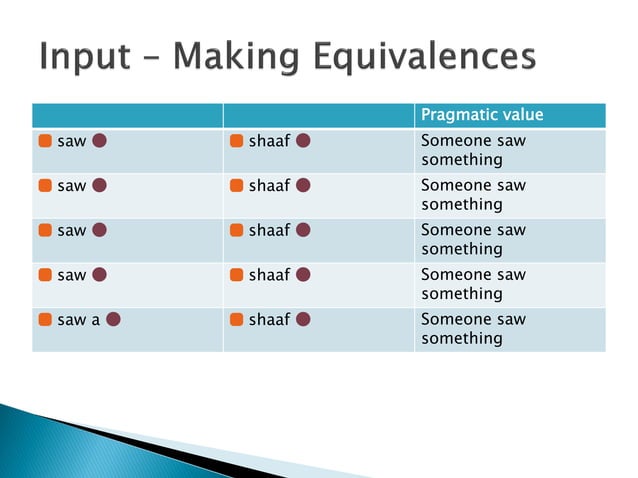 Input – Making Equivalences

| | | Pragmatic value |
|---|---|---|
| saw | shaaf | Someone saw something |
| saw | shaaf | Someone saw something |
| saw | shaaf | Someone saw something |
| saw | shaaf | Someone saw something |
| saw a | shaaf | Someone saw something |